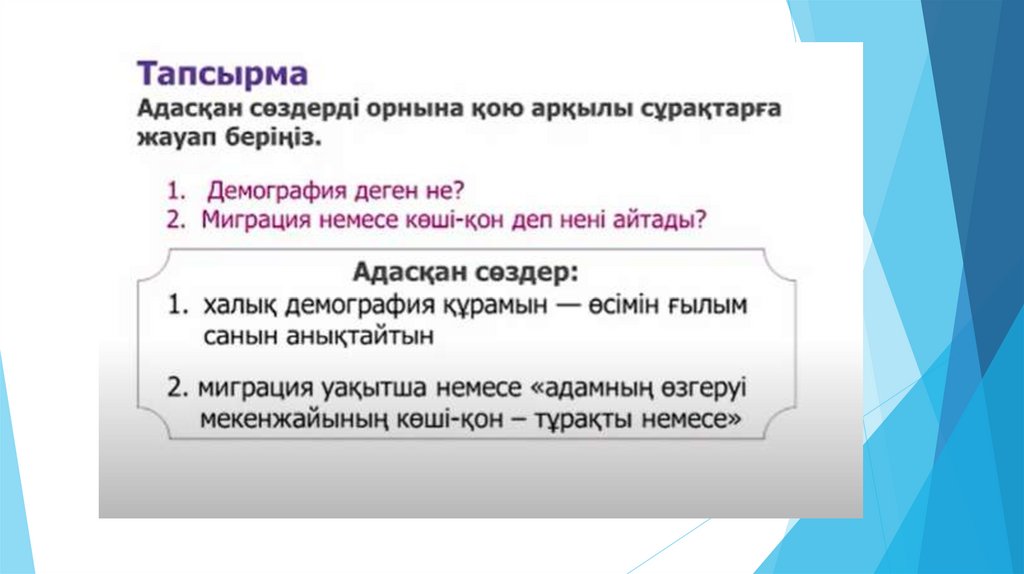 Тапсырма
Адасқан сөздерді орнына қою арқылы сұрақтарға жауап беріңіз.

1. Демография деген не?
2. Миграция немесе көші-қон деп нені айтады?

Адасқан сөздер:
1. халық демография құрамын — өсімін ғылым санын анықтайтын

2. миграция уақытша немесе «адамның өзгеруі мекенжайының көші-қон – тұрақты немесе»